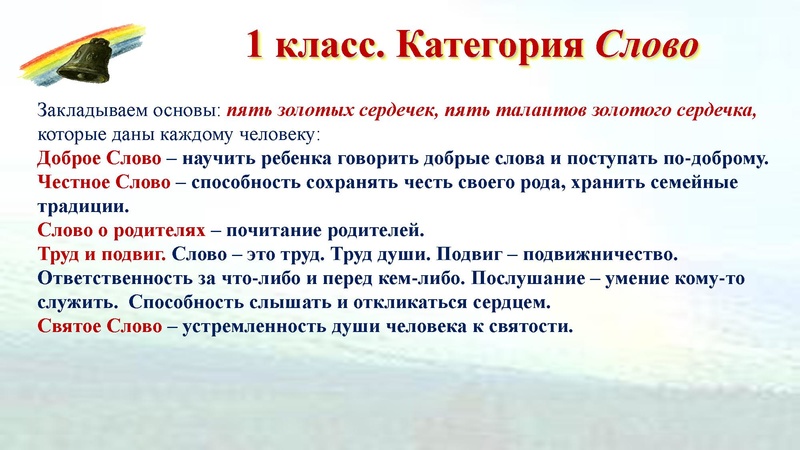 1 класс. Категория Слово

Закладываем основы: пять золотых сердечек, пять талантов золотого сердечка, которые даны каждому человеку:
Доброе Слово – научить ребенка говорить добрые слова и поступать по-доброму.
Честное Слово – способность сохранять честь своего рода, хранить семейные традиции.
Слово о родителях – почитание родителей.
Труд и подвиг. Слово – это труд. Труд души. Подвиг – подвижничество. Ответственность за что-либо и перед кем-либо. Послушание – умение кому-то служить. Способность слышать и откликаться сердцем.
Святое Слово – устремленность души человека к святости.